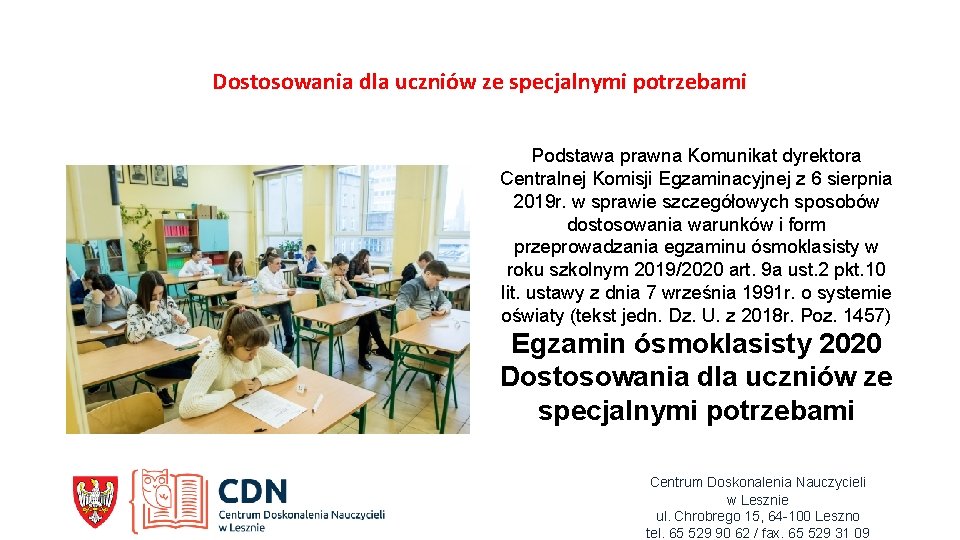 Dostosowania dla uczniów ze specjalnymi potrzebami

Podstawa prawna Komunikat dyrektora Centralnej Komisji Egzaminacyjnej z 6 sierpnia 2019r. w sprawie szczegółowych sposobów dostosowania warunków i form przeprowadzania egzaminu ósmoklasisty w roku szkolnym 2019/2020 art. 9a ust.2 pkt.10 lit. ustawy z dnia 7 września 1991r. o systemie oświaty (tekst jedn. Dz. U. z 2018r. Poz. 1457)

Egzamin ósmoklasisty 2020 Dostosowania dla uczniów ze specjalnymi potrzebami

CDN
Centrum Doskonalenia Nauczycieli w Lesznie

Centrum Doskonalenia Nauczycieli
w Lesznie
ul. Chrobrego 15, 64-100 Leszno
tel. 65 529 90 62 / fax. 65 529 31 09